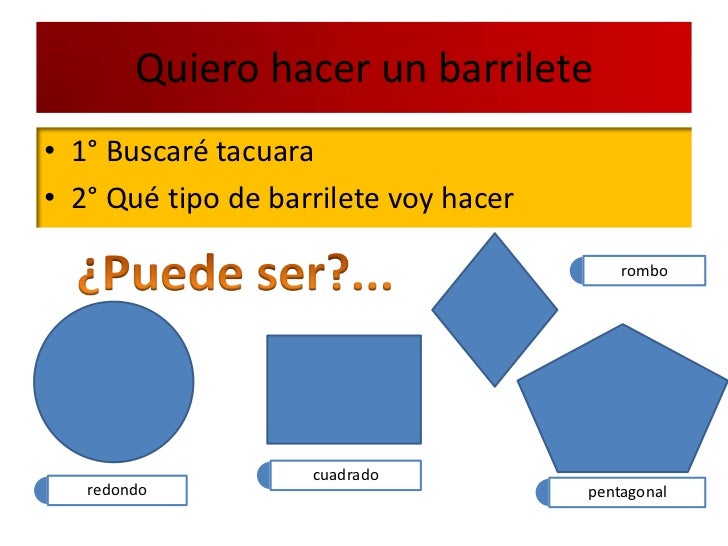 Quiero hacer un barrilete

• 1° Buscaré tacuara
• 2° Qué tipo de barrilete voy hacer

¿Puede ser?...

rombo

redondo

cuadrado

pentagonal